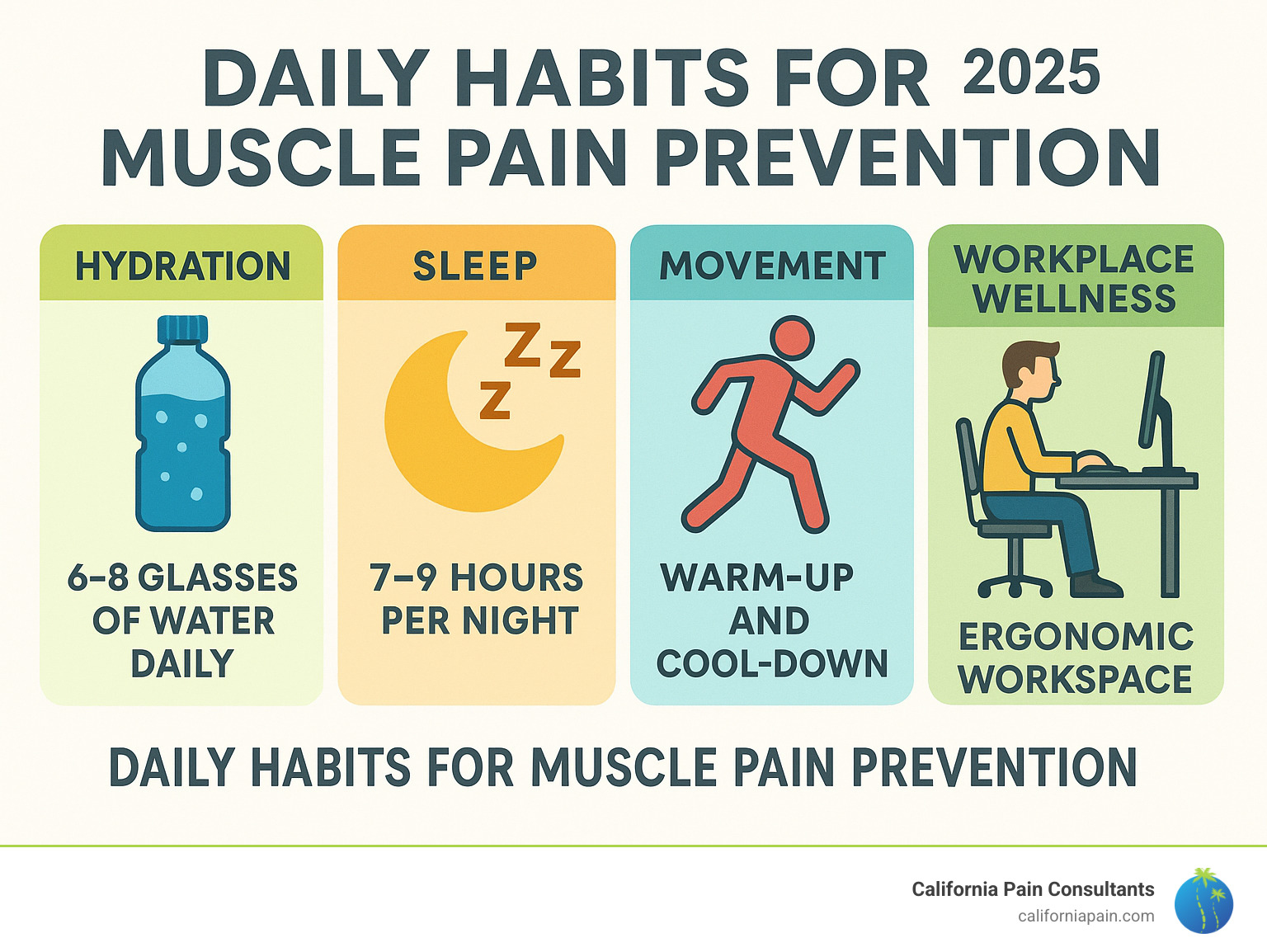 DAILY HABITS FOR 2025 MUSCLE PAIN PREVENTION

HYDRATION

6–8 GLASSES OF WATER DAILY

SLEEP

Z Z Z

7–9 HOURS PER NIGHT

MOVEMENT

WARM-UP AND COOL-DOWN

WORKPLACE WELLNESS

ERGONOMIC WORKSPACE

DAILY HABITS FOR MUSCLE PAIN PREVENTION

California Pain Consultants
californiapain.com